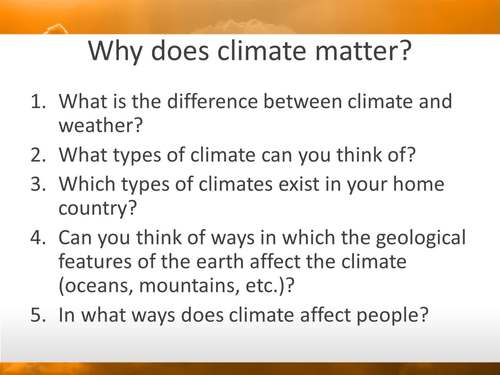 Why does climate matter?

1. What is the difference between climate and weather?
2. What types of climate can you think of?
3. Which types of climates exist in your home country?
4. Can you think of ways in which the geological features of the earth affect the climate (oceans, mountains, etc.)?
5. In what ways does climate affect people?